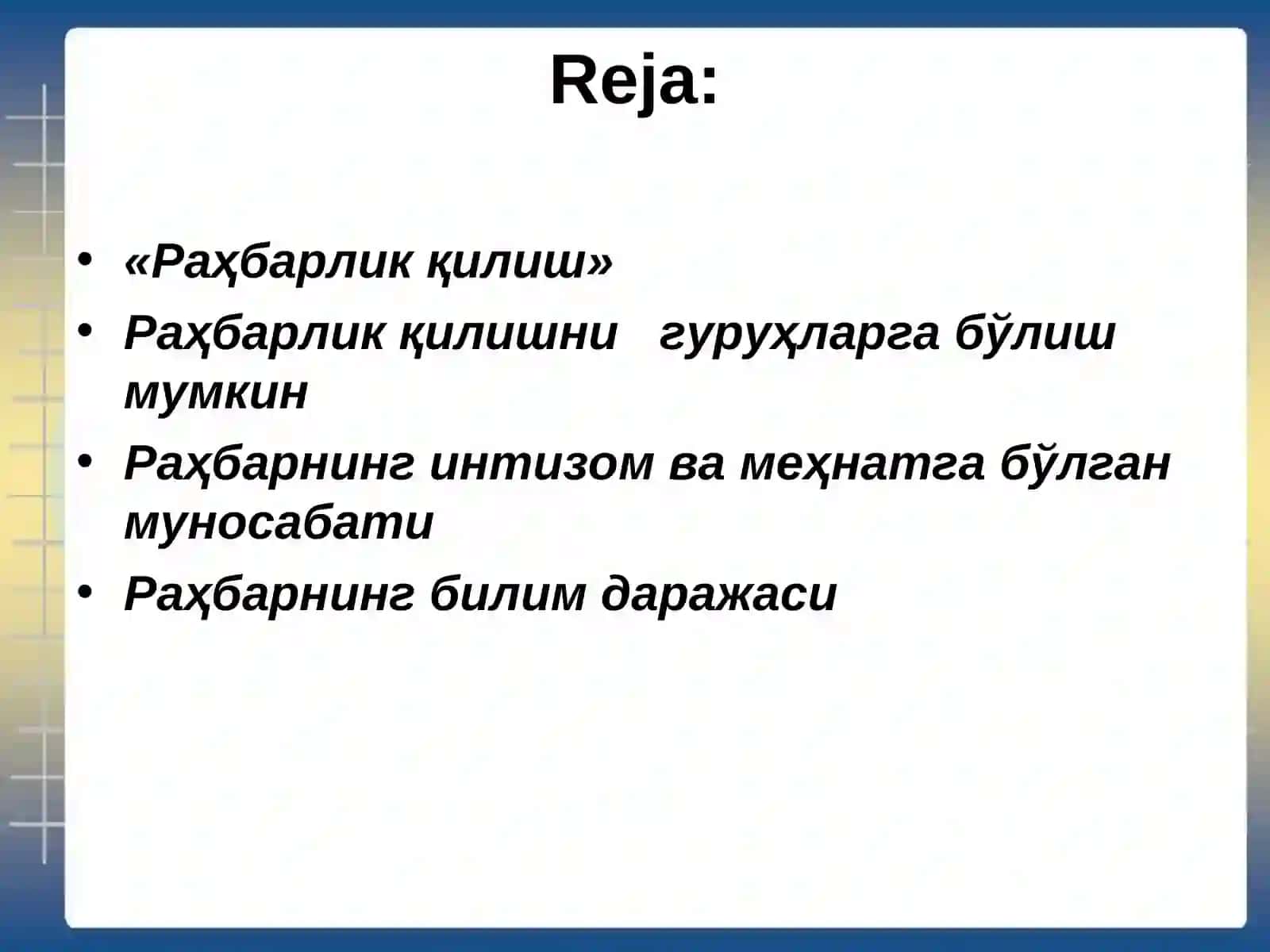 Reja:

• «Раҳбарлик қилиш»
• Раҳбарлик қилишни гуруҳларга бўлиш мумкин
• Раҳбарнинг интизом ва меҳнатга бўлган муносабати
• Раҳбарнинг билим даражаси